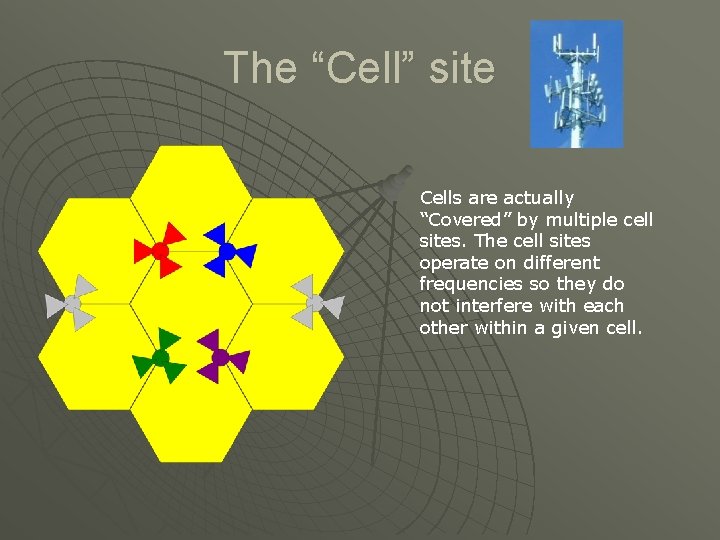 The “Cell” site

Cells are actually “Covered” by multiple cell sites. The cell sites operate on different frequencies so they do not interfere with each other within a given cell.